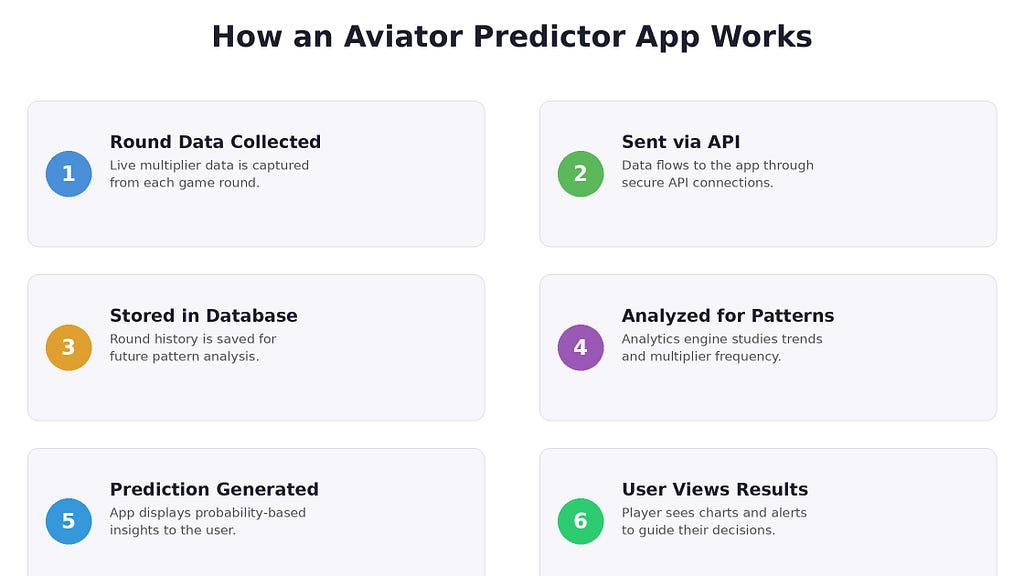 How an Aviator Predictor App Works

1

Round Data Collected

Live multiplier data is captured from each game round.

2

Sent via API

Data flows to the app through secure API connections.

3

Stored in Database

Round history is saved for future pattern analysis.

4

Analyzed for Patterns

Analytics engine studies trends and multiplier frequency.

5

Prediction Generated

App displays probability-based insights to the user.

6

User Views Results

Player sees charts and alerts to guide their decisions.